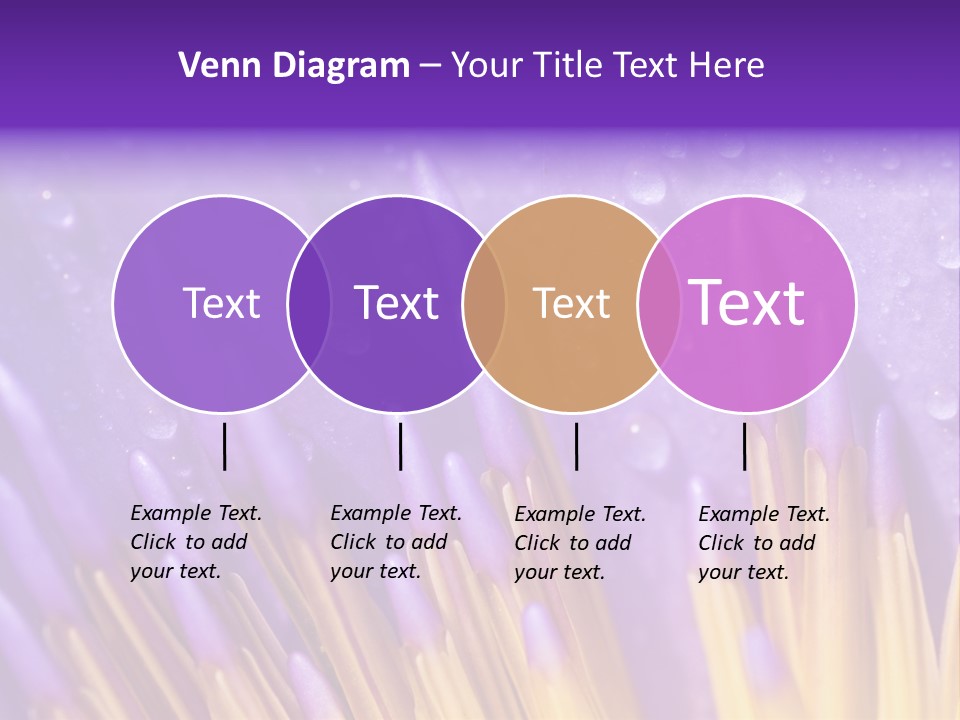 Venn Diagram – Your Title Text Here

Text

Text

Text

Text

Example Text. Click to add your text.

Example Text. Click to add your text.

Example Text. Click to add your text.

Example Text. Click to add your text.